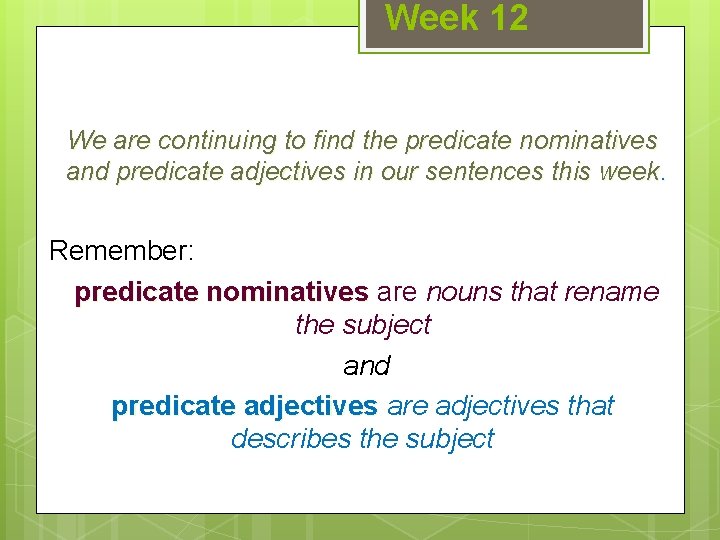 Week 12

We are continuing to find the predicate nominatives and predicate adjectives in our sentences this week.

Remember:

predicate nominatives are nouns that rename the subject

and

predicate adjectives are adjectives that describes the subject